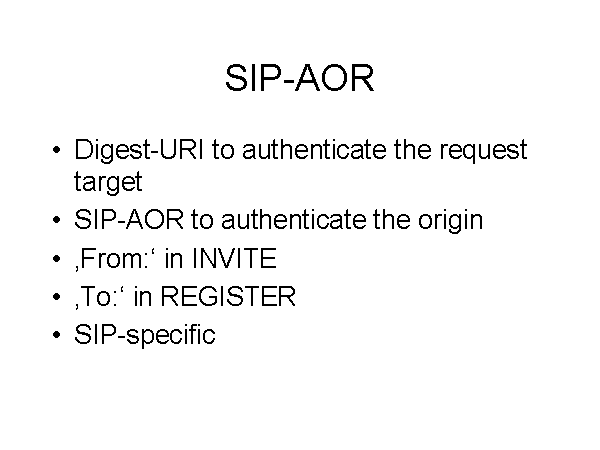 SIP-AOR

• Digest-URI to authenticate the request target
• SIP-AOR to authenticate the origin
• ‚From:‘ in INVITE
• ‚To:‘ in REGISTER
• SIP-specific